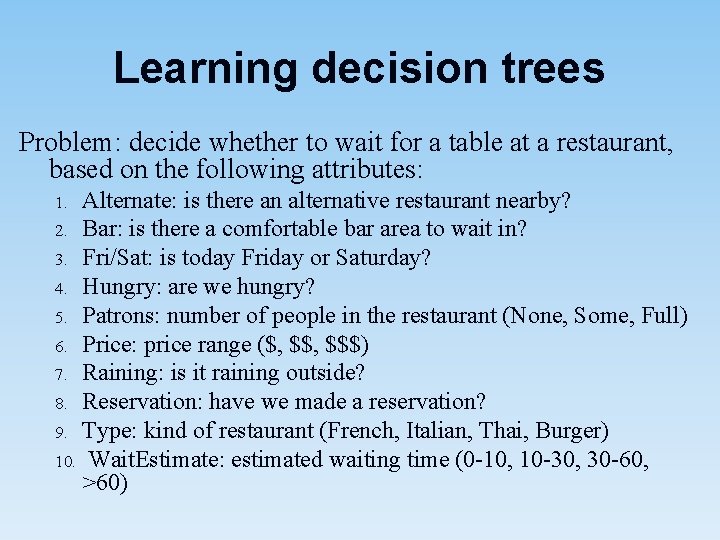 Learning decision trees

Problem: decide whether to wait for a table at a restaurant, based on the following attributes:

1. Alternate: is there an alternative restaurant nearby?
2. Bar: is there a comfortable bar area to wait in?
3. Fri/Sat: is today Friday or Saturday?
4. Hungry: are we hungry?
5. Patrons: number of people in the restaurant (None, Some, Full)
6. Price: price range (\$, \$\$, \$\$\$)
7. Raining: is it raining outside?
8. Reservation: have we made a reservation?
9. Type: kind of restaurant (French, Italian, Thai, Burger)
10. WaitEstimate: estimated waiting time (0-10, 10-30, 30-60, >60)